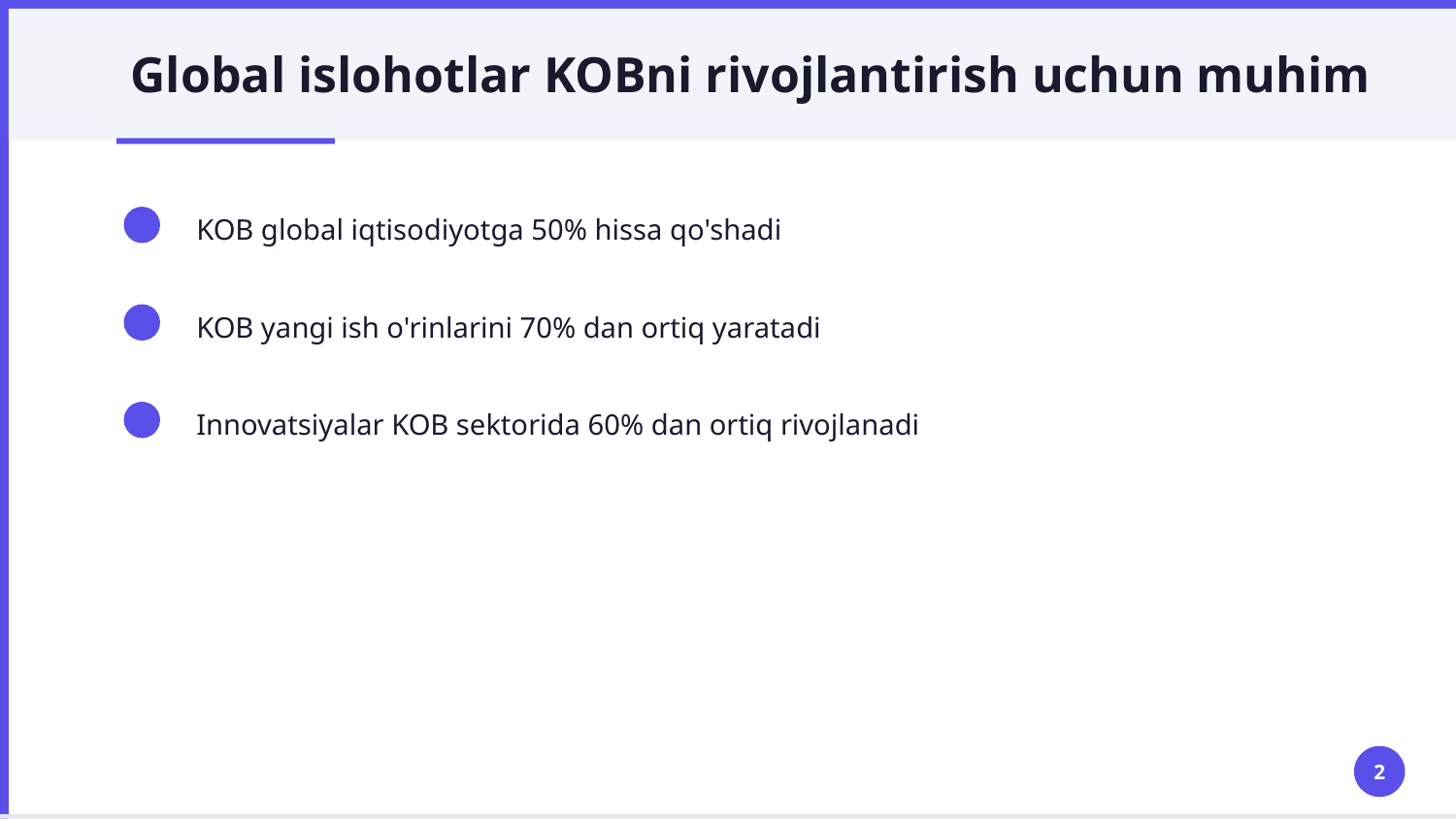 Global islohotlar KOBni rivojlantirish uchun muhim

KOB global iqtisodiyotga 50% hissa qo'shadi

KOB yangi ish o'rinlarini 70% dan ortiq yaratadi

Innovatsiyalar KOB sektorida 60% dan ortiq rivojlanadi

2